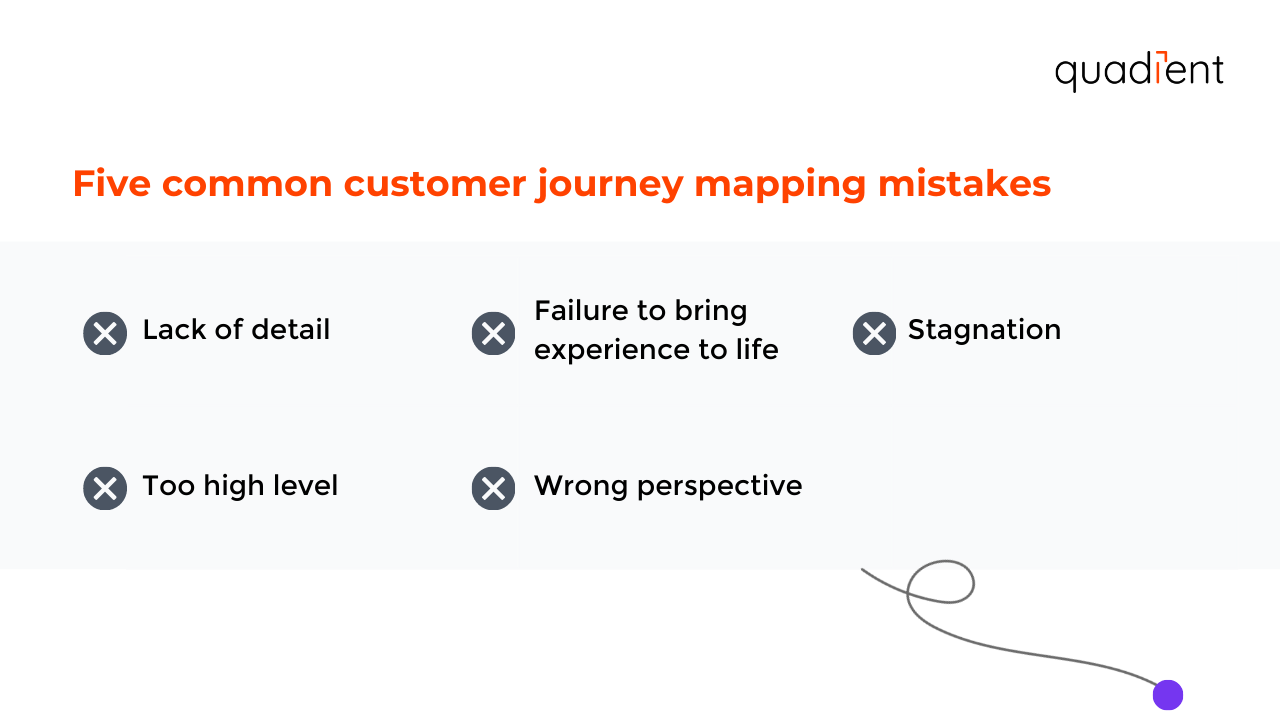 quadient

Five common customer journey mapping mistakes

Lack of detail

Failure to bring experience to life

Stagnation

Too high level

Wrong perspective